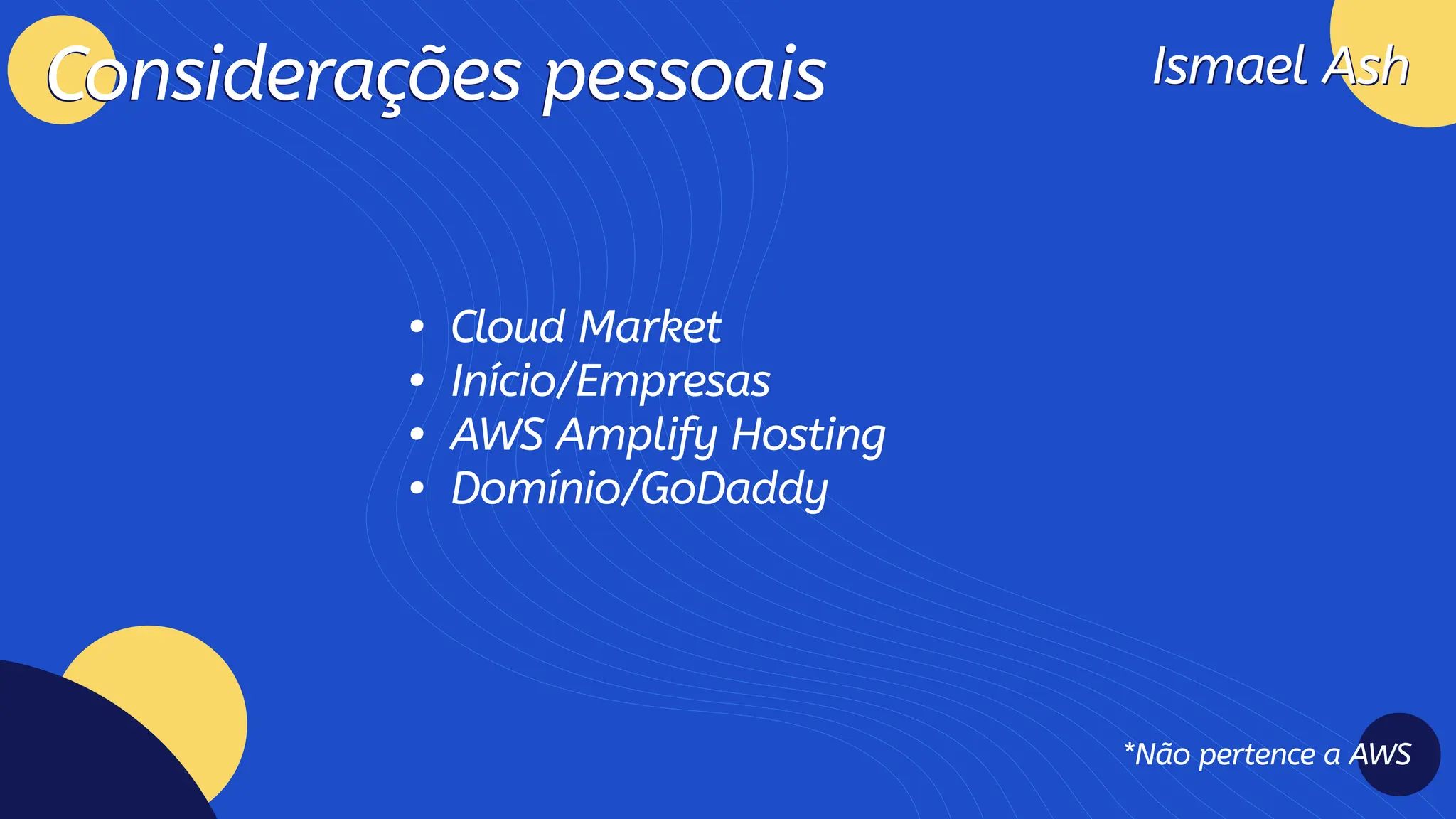 Considerações pessoais

Ismael Ash

- Cloud Market
- Início/Empresas
- AWS Amplify Hosting
- Domínio/GoDaddy

*Não pertence a AWS